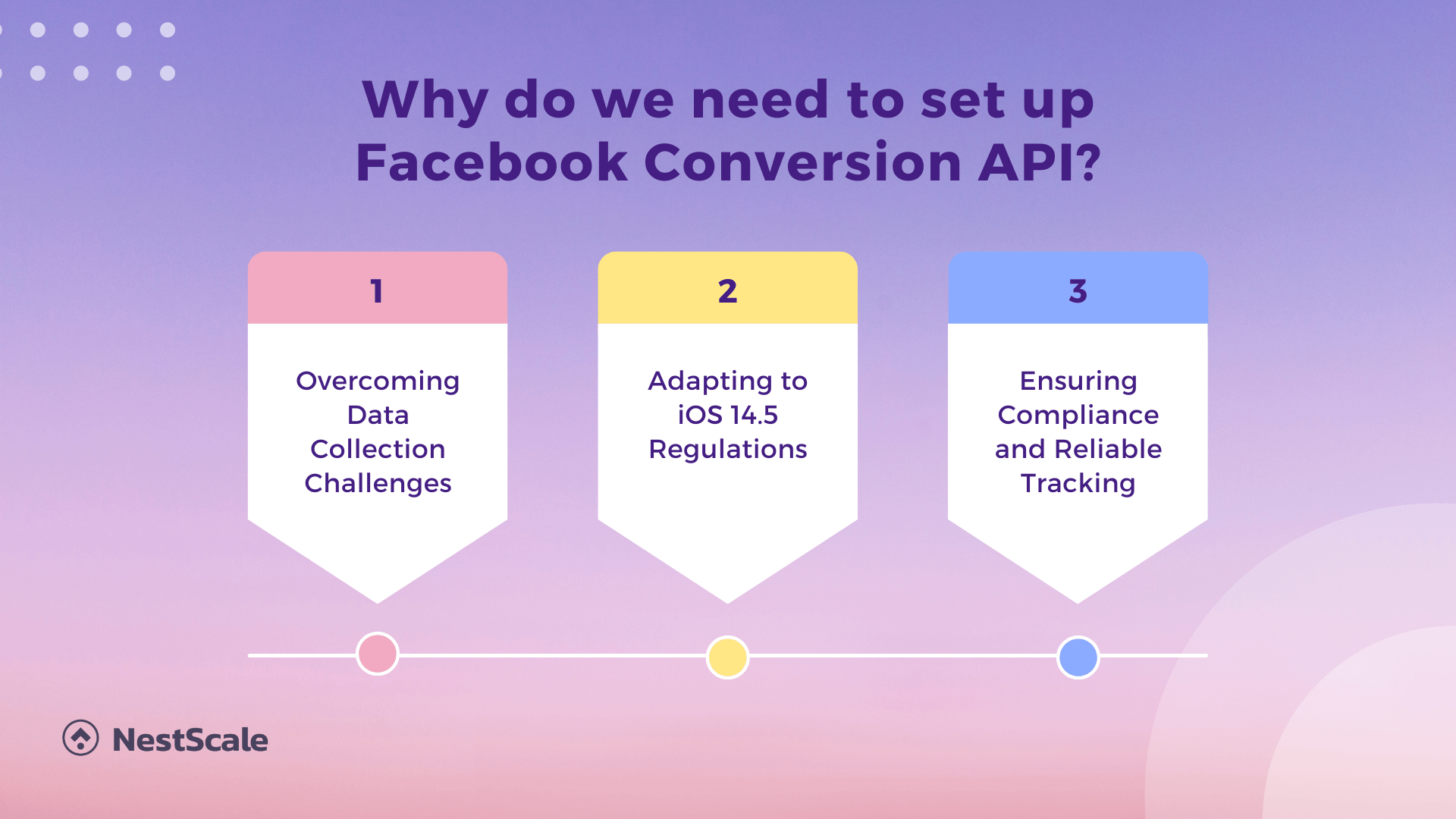 Why do we need to set up Facebook Conversion API?

1

Overcoming Data Collection Challenges

2

Adapting to iOS 14.5 Regulations

3

Ensuring Compliance and Reliable Tracking

NestScale